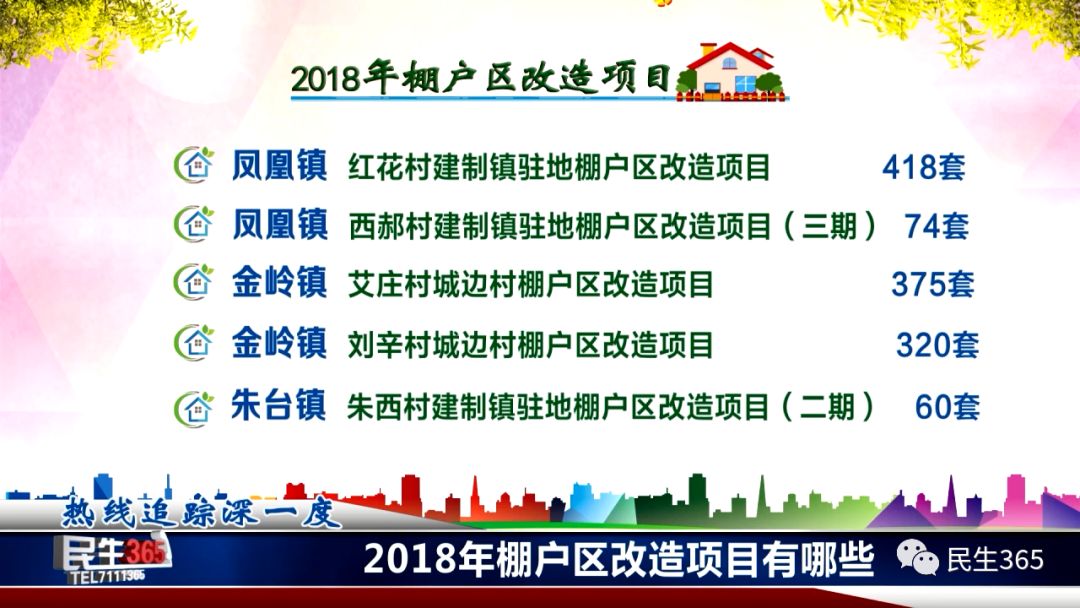 2018年棚户区改造项目

凤凰镇 红花村建制镇驻地棚户区改造项目 418套

凤凰镇 西郝村建制镇驻地棚户区改造项目（三期） 74套

金岭镇 艾庄村城边村棚户区改造项目 375套

金岭镇 刘辛村城边村棚户区改造项目 320套

朱台镇 朱西村建制镇驻地棚户区改造项目（二期） 60套

热线追踪深一度

民生365
TEL7111365

2018年棚户区改造项目有哪些

民生365